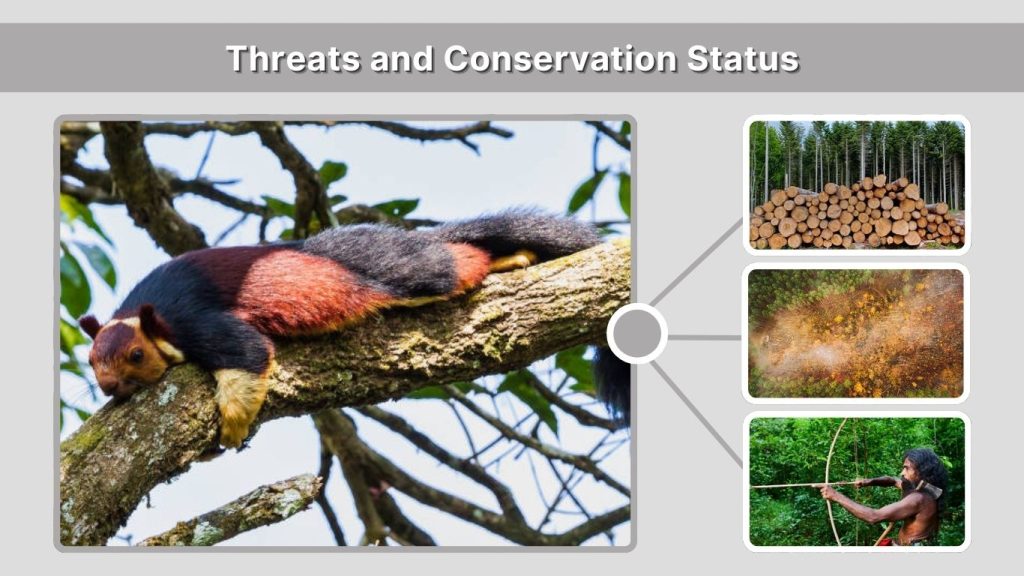 Threats and Conservation Status